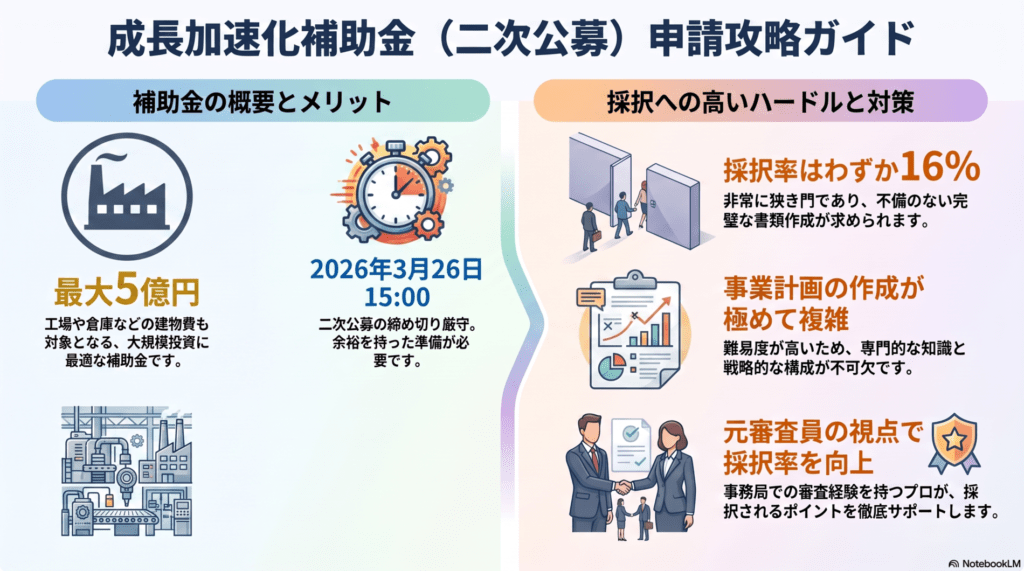 成長加速化補助金（二次公募）申請攻略ガイド

補助金の概要とメリット

最大5億円

工場や倉庫などの建物費も対象となる、大規模投資に最適な補助金です。

2026年3月26日 15:00

二次公募の締め切り厳守。余裕を持った準備が必要です。

採択への高いハードルと対策

採択率はわずか16%

非常に狭き門であり、不備のない完璧な書類作成が求められます。

事業計画の作成が極めて複雑

難易度が高いため、専門的な知識と戦略的な構成が不可欠です。

元審査員の視点で採択率を向上

事務局での審査経験を持つプロが、採択されるポイントを徹底サポートします。

NotebookLM